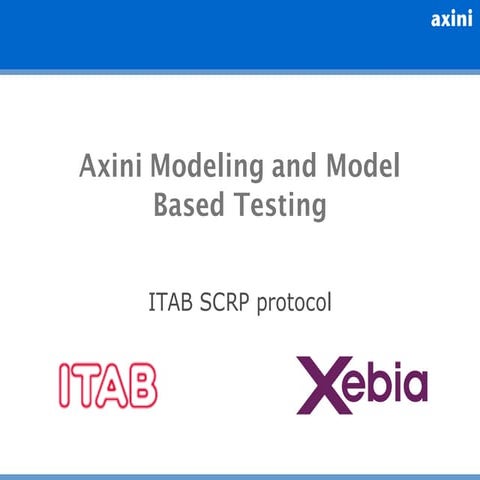 axini

Axini Modeling and Model Based Testing

ITAB SCRP protocol

ITAB

Xebia